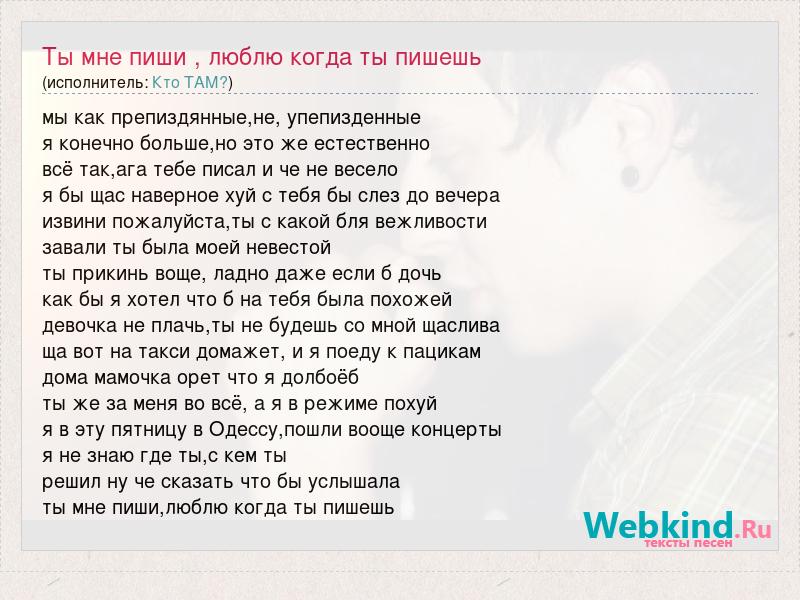 Ты мне пиши , люблю когда ты пишешь
(исполнитель: Кто ТАМ?)

мы как препиздянные,не, упепизденные
я конечно больше,но это же естественно
всё так,ага тебе писал и че не весело
я бы щас наверное хуй с тебя бы слез до вечера
извини пожалуйста,ты с какой бля вежливости
завали ты была моей невестой
ты прикинь воще, ладно даже если б дочь
как бы я хотел что б на тебя была похожей
девочка не плачь,ты не будешь со мной щаслива
ща вот на такси домажет, и я поеду к пацикам
дома мамочка орет что я долбоёб
ты же за меня во всё, а я в режиме похуй
я в эту пятницу в Одессу,пошли вооще концерты
я не знаю где ты,с кем ты
решил ну че сказать что бы услышала
ты мне пиши,люблю когда ты пишешь

Webkind.Ru
тексты песен